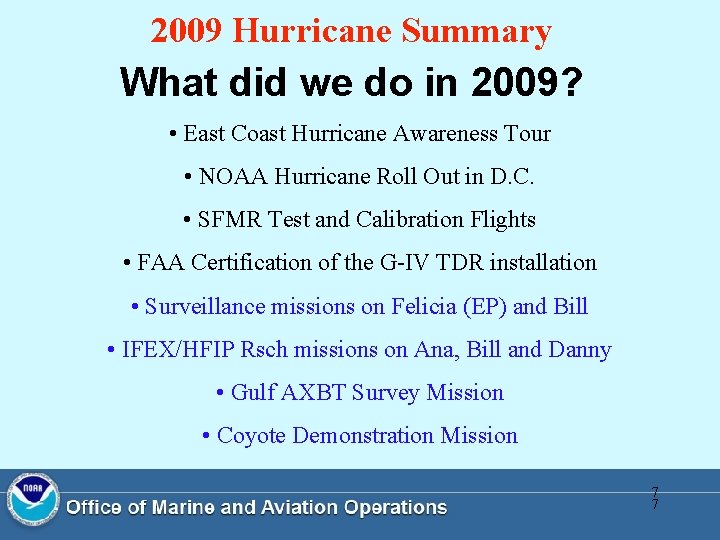 2009 Hurricane Summary

What did we do in 2009?

• East Coast Hurricane Awareness Tour

• NOAA Hurricane Roll Out in D.C.

• SFMR Test and Calibration Flights

• FAA Certification of the G-IV TDR installation

• Surveillance missions on Felicia (EP) and Bill

• IFEX/HFIP Rsch missions on Ana, Bill and Danny

• Gulf AXBT Survey Mission

• Coyote Demonstration Mission

NOAA

Office of Marine and Aviation Operations

7
7